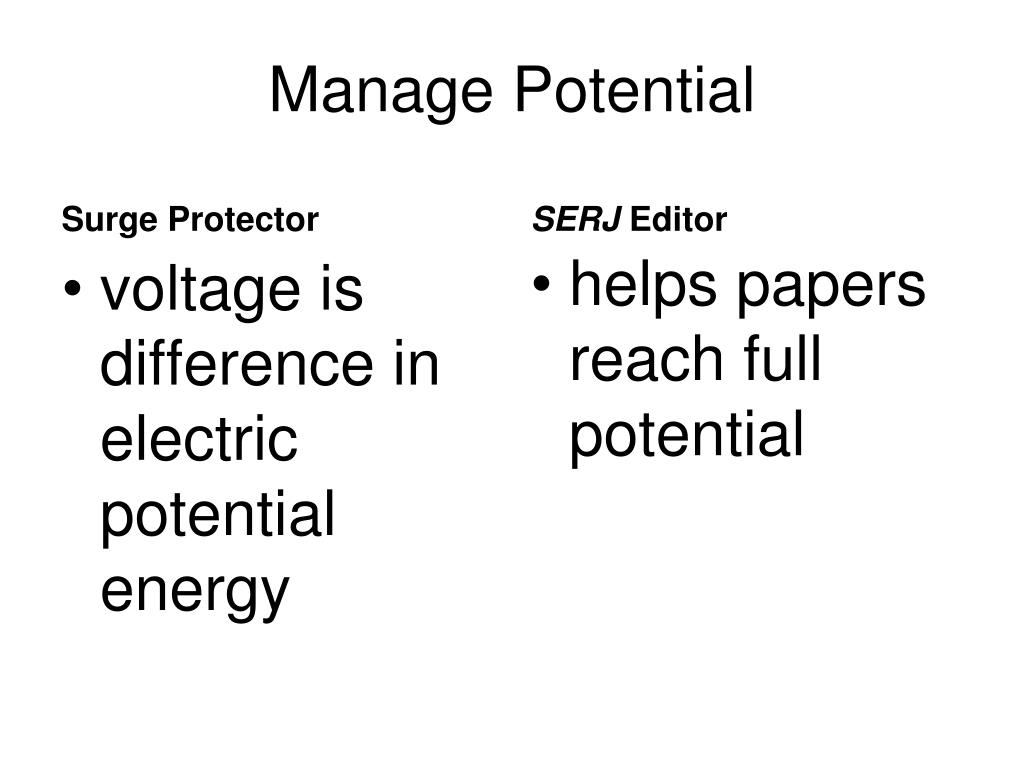 Manage Potential

Surge Protector

• voltage is difference in electric potential energy

SERJ Editor

• helps papers reach full potential